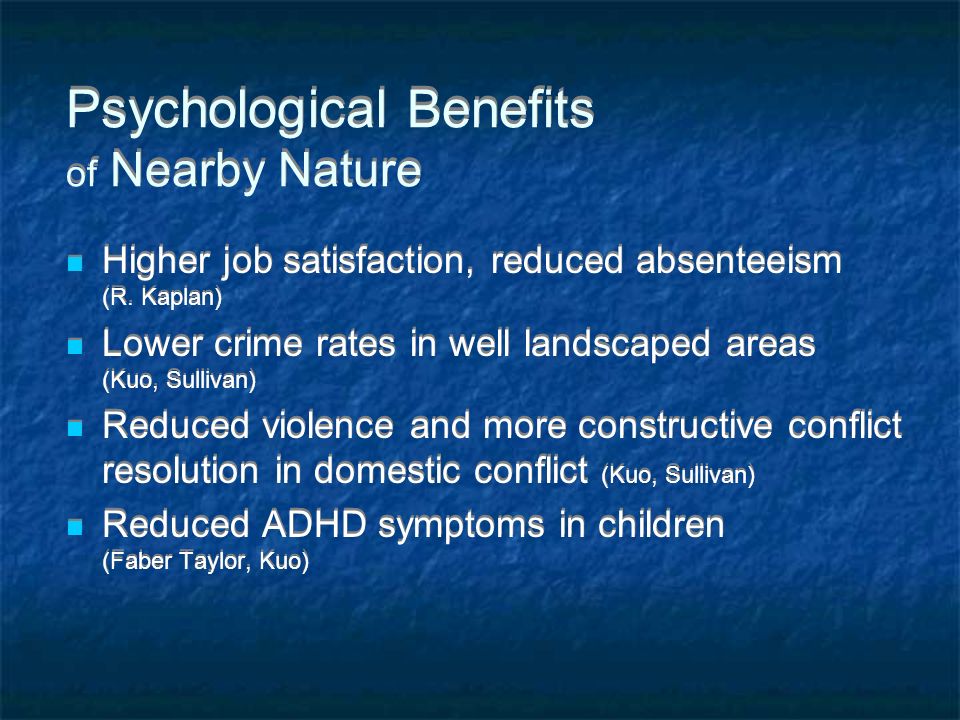 Psychological Benefits of Nearby Nature

- Higher job satisfaction, reduced absenteeism (R. Kaplan)
- Lower crime rates in well landscaped areas (Kuo, Sullivan)
- Reduced violence and more constructive conflict resolution in domestic conflict (Kuo, Sullivan)
- Reduced ADHD symptoms in children (Faber Taylor, Kuo)